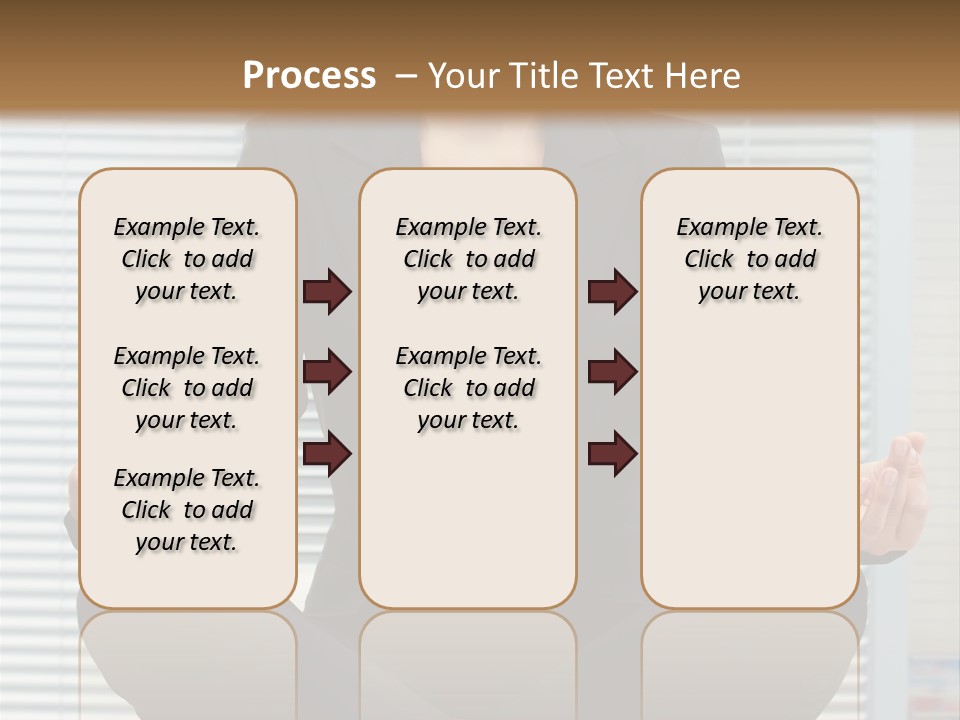 Process – Your Title Text Here

Example Text. Click to add your text.

Example Text. Click to add your text.

Example Text. Click to add your text.

Example Text. Click to add your text.

Example Text. Click to add your text.

Example Text. Click to add your text.